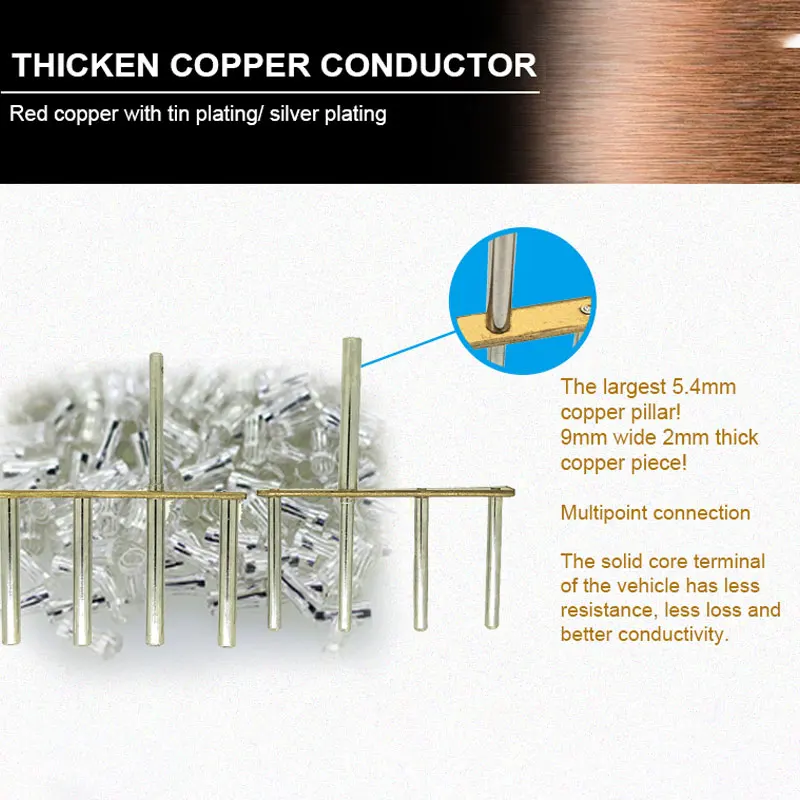 THICKEN COPPER CONDUCTOR

Red copper with tin plating/ silver plating

The largest 5.4mm copper pillar!
9mm wide 2mm thick copper piece!

Multipoint connection

The solid core terminal of the vehicle has less resistance, less loss and better conductivity.